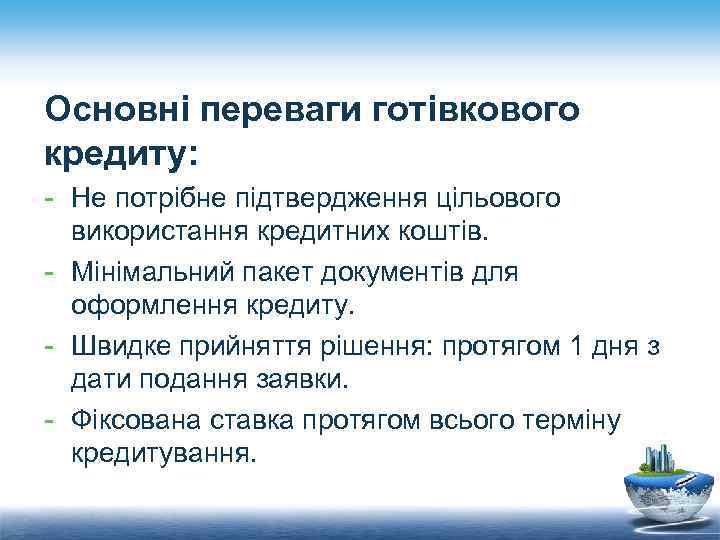 Основні переваги готівкового кредиту:

- Не потрібне підтвердження цільового використання кредитних коштів.
- Мінімальний пакет документів для оформлення кредиту.
- Швидке прийняття рішення: протягом 1 дня з дати подання заявки.
- Фіксована ставка протягом всього терміну кредитування.